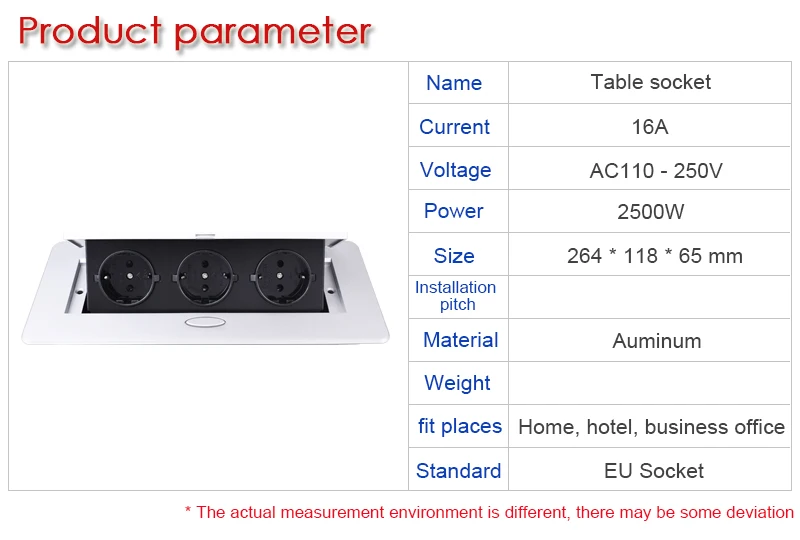 Product parameter

| Name | Table socket |
|---|---|
| Current | 16A |
| Voltage | AC110 - 250V |
| Power | 2500W |
| Size | 264 * 118 * 65 mm |
| Installation pitch | |
| Material | Auminum |
| Weight | |
| fit places | Home, hotel, business office |
| Standard | EU Socket |

* The actual measurement environment is different, there may be some deviation